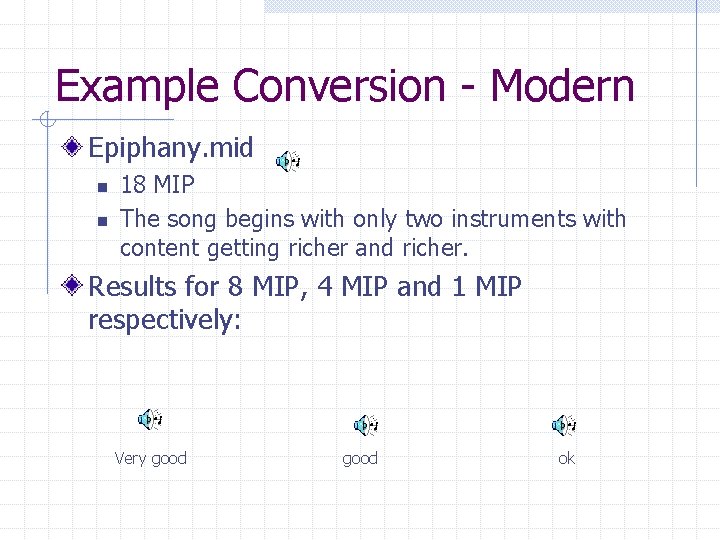 Example Conversion - Modern

Epiphany.mid

18 MIP

The song begins with only two instruments with content getting richer and richer.

Results for 8 MIP, 4 MIP and 1 MIP respectively:

Very good

good

ok